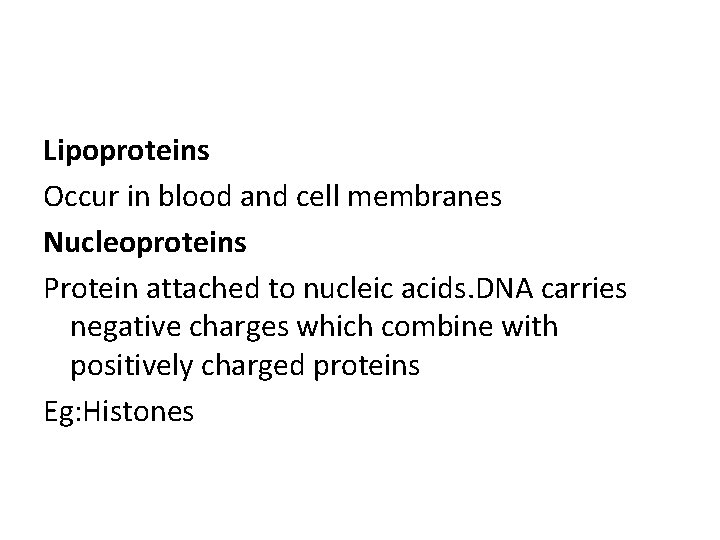 Lipoproteins

Occur in blood and cell membranes

Nucleoproteins

Protein attached to nucleic acids.DNA carries negative charges which combine with positively charged proteins

Eg:Histones